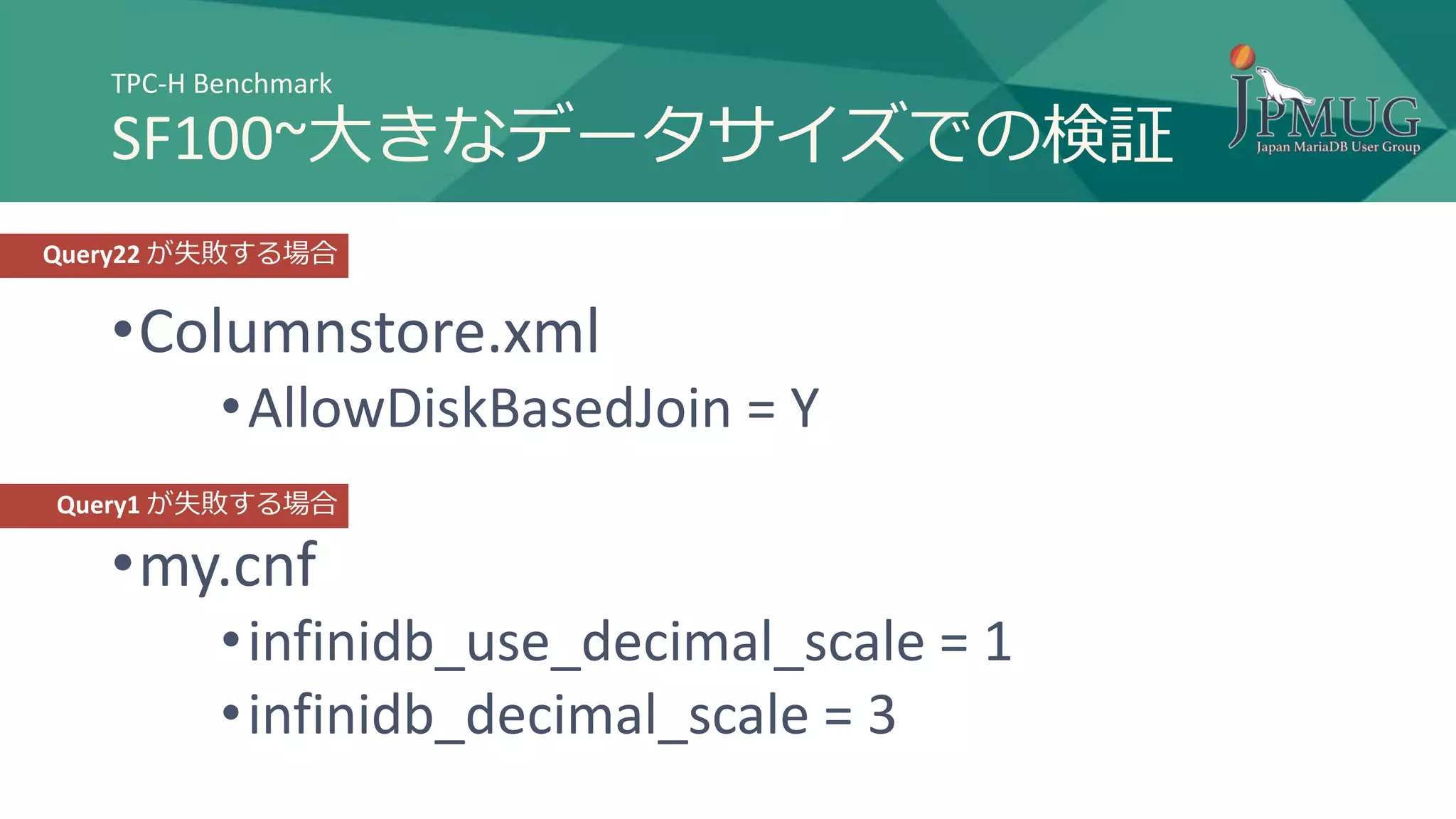 TPC-H Benchmark
SF100~大きなデータサイズでの検証

JPMUG
Japan MariaDB User Group

Query22 が失敗する場合

• Columnstore.xml
  • AllowDiskBasedJoin = Y

Query1 が失敗する場合

• my.cnf
  • infinidb_use_decimal_scale = 1
  • infinidb_decimal_scale = 3